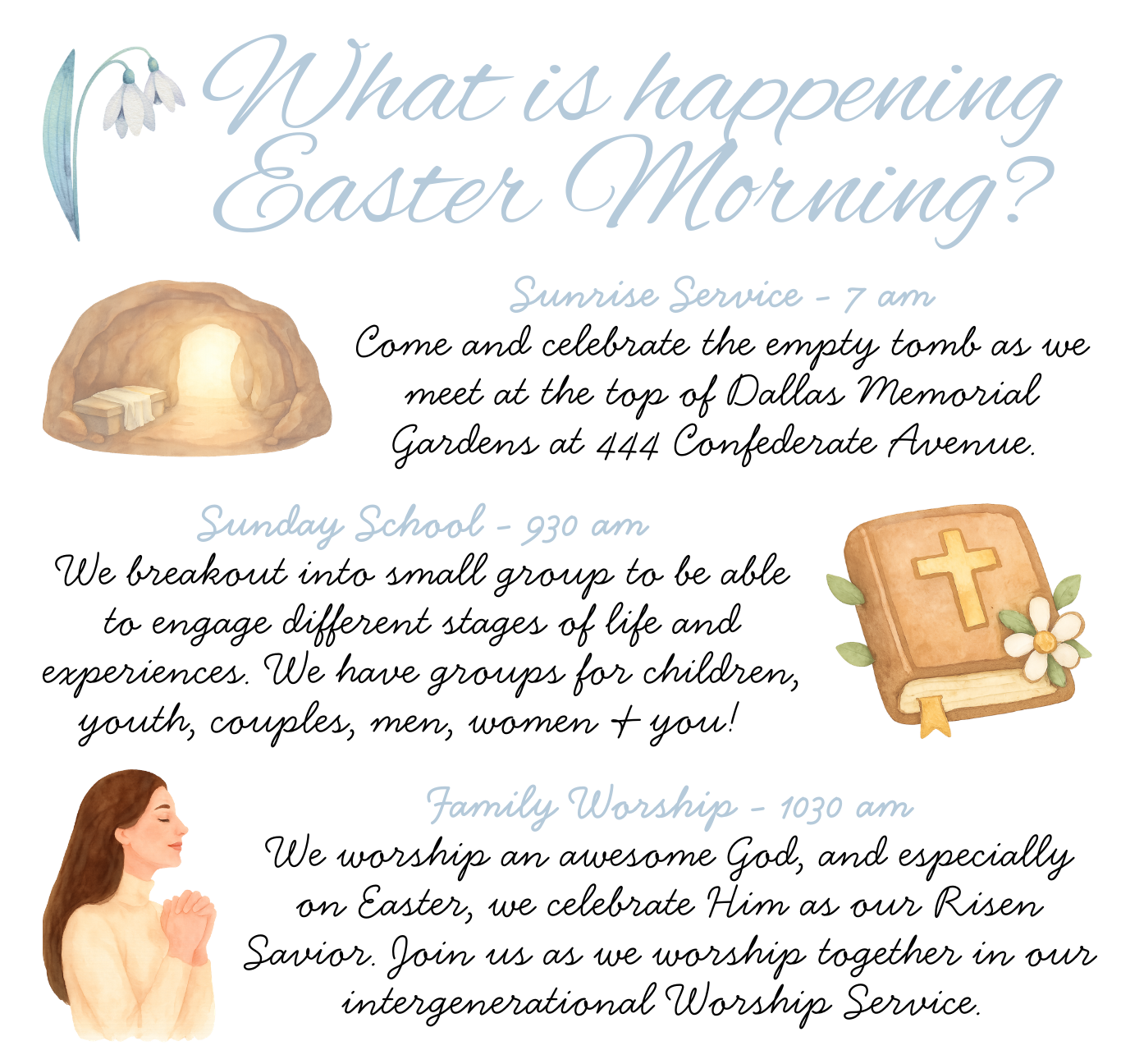 What is happening Easter Morning?

Sunrise Service - 7 am
Come and celebrate the empty tomb as we meet at the top of Dallas Memorial Gardens at 444 Confederate Avenue.

Sunday School - 930 am
We breakout into small group to be able to engage different stages of life and experiences. We have groups for children, youth, couples, men, women + you!

Family Worship - 1030 am
We worship an awesome God, and especially on Easter, we celebrate Him as our Risen Savior. Join us as we worship together in our intergenerational Worship Service.